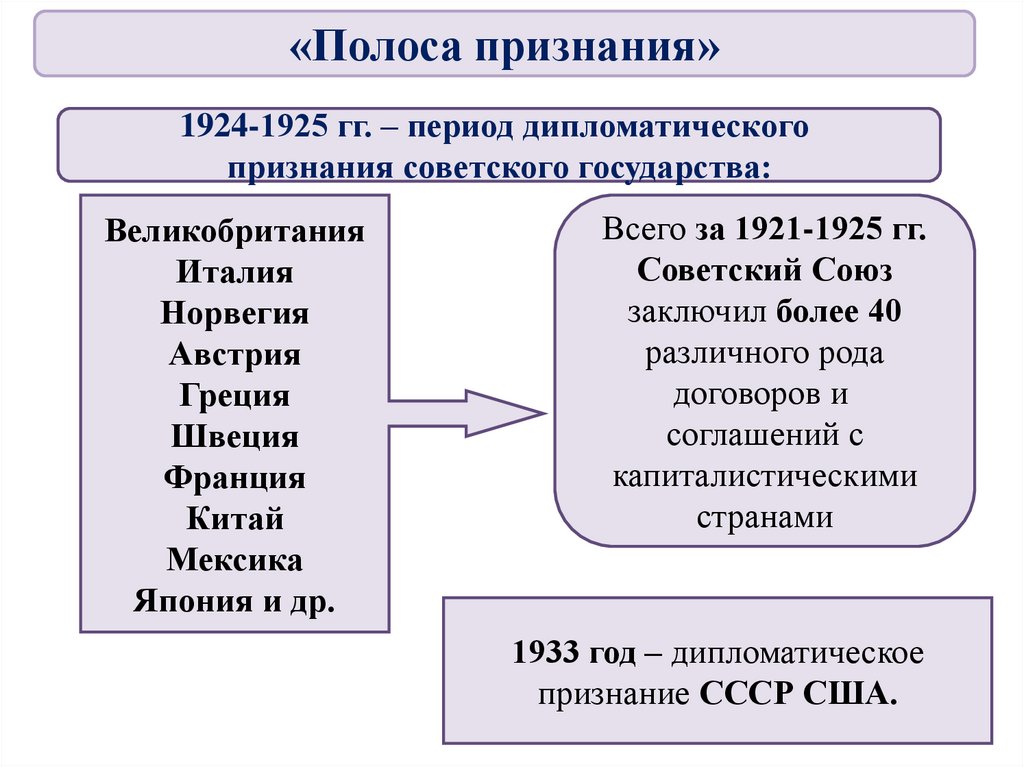 «Полоса признания»

1924-1925 гг. – период дипломатического признания советского государства:

Великобритания
Италия
Норвегия
Австрия
Греция
Швеция
Франция
Китай
Мексика
Япония и др.

Всего за 1921-1925 гг. Советский Союз заключил более 40 различного рода договоров и соглашений с капиталистическими странами

1933 год – дипломатическое признание СССР США.